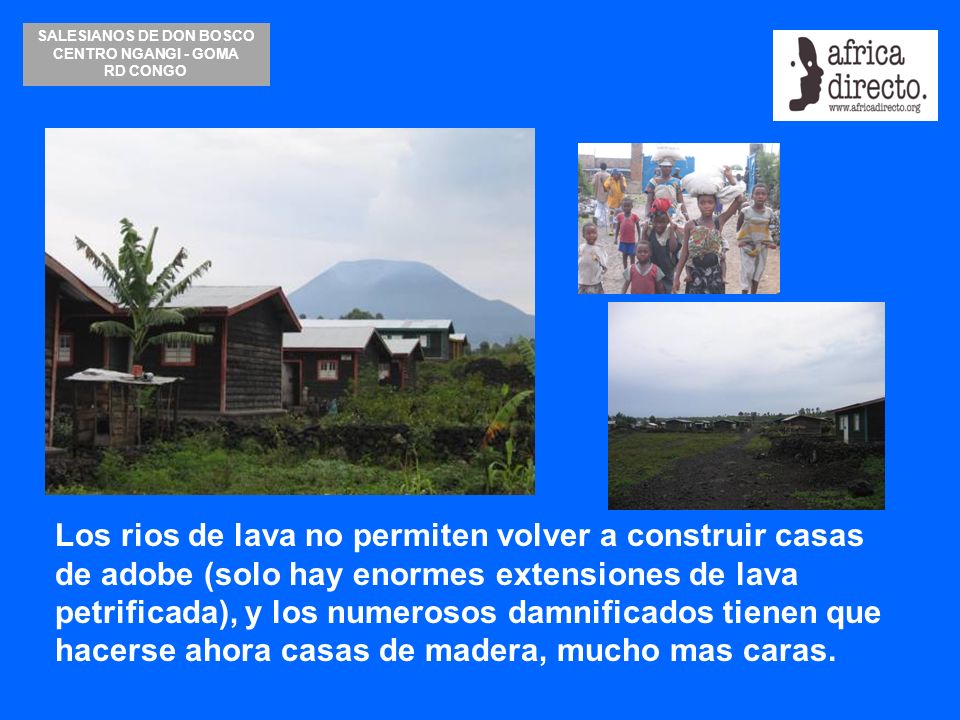 SALESIANOS DE DON BOSCO
CENTRO NGANGI - GOMA
RD CONGO

africa directo.
www.africadirecto.org

Los rios de lava no permiten volver a construir casas de adobe (solo hay enormes extensiones de lava petrificada), y los numerosos damnificados tienen que hacerse ahora casas de madera, mucho mas caras.